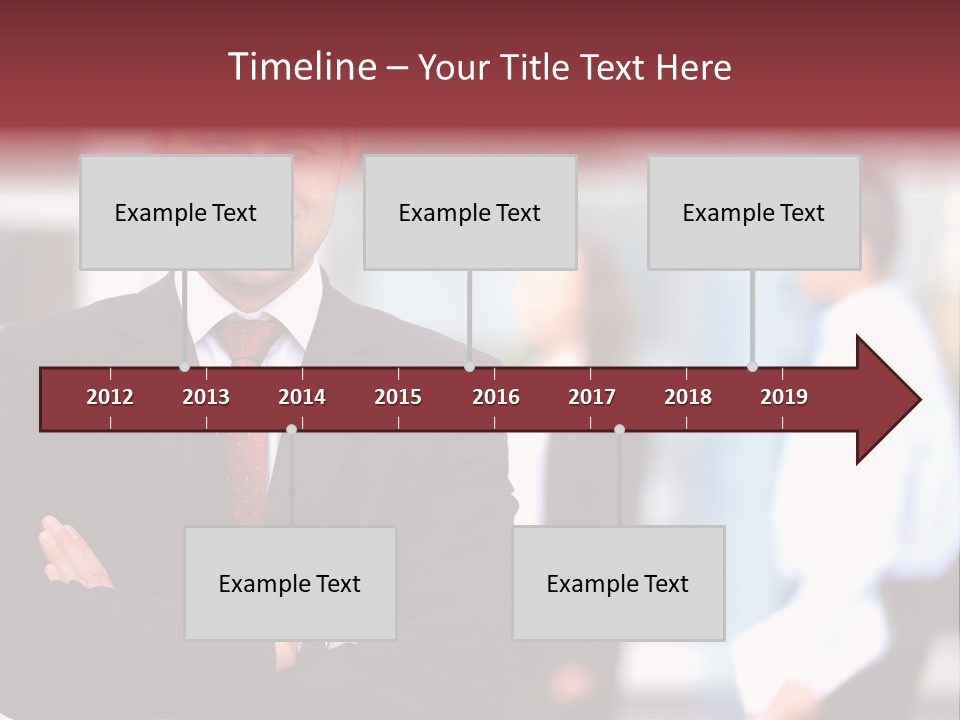 Timeline – Your Title Text Here

Example Text

Example Text

Example Text

2012 2013 2014 2015 2016 2017 2018 2019

Example Text

Example Text